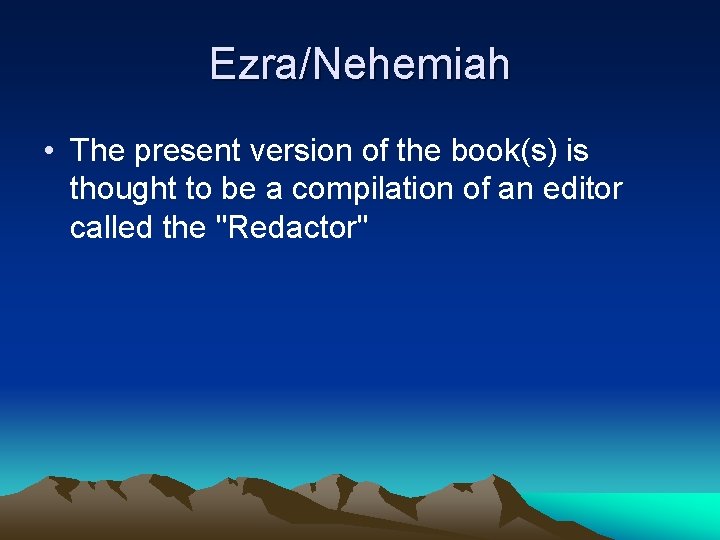 Ezra/Nehemiah

• The present version of the book(s) is thought to be a compilation of an editor called the "Redactor"